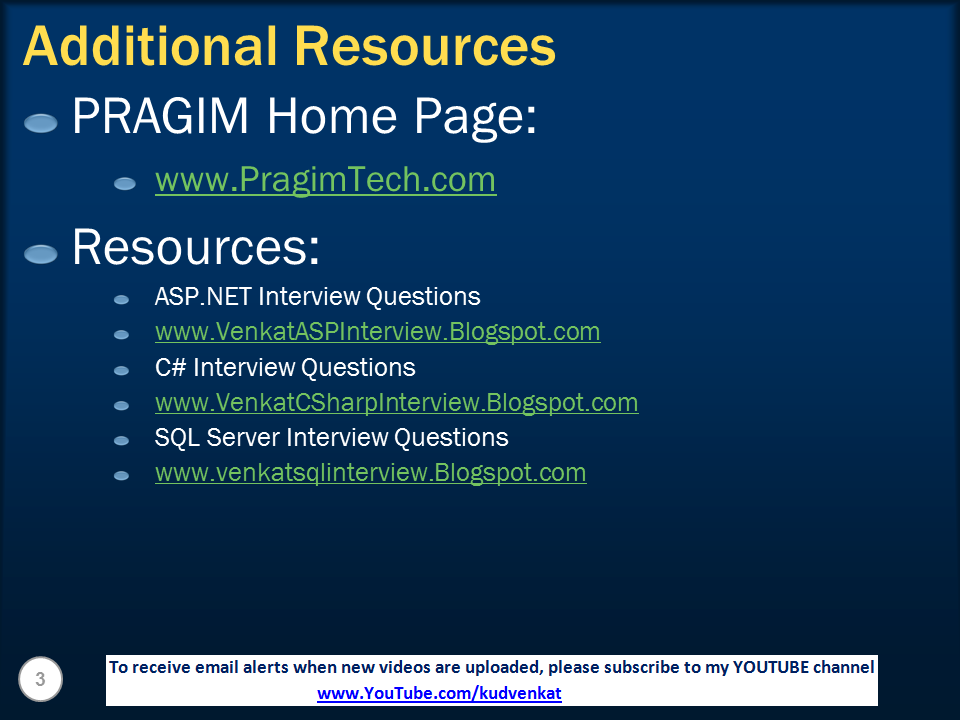 Additional Resources

PRAGIM Home Page:

www.PragimTech.com

Resources:

ASP.NET Interview Questions

www.VenkatASPInterview.Blogspot.com

C# Interview Questions

www.VenkatCSharpInterview.Blogspot.com

SQL Server Interview Questions

www.venkatsqlinterview.Blogspot.com

3

To receive email alerts when new videos are uploaded, please subscribe to my YOUTUBE channel
www.YouTube.com/kudvenkat